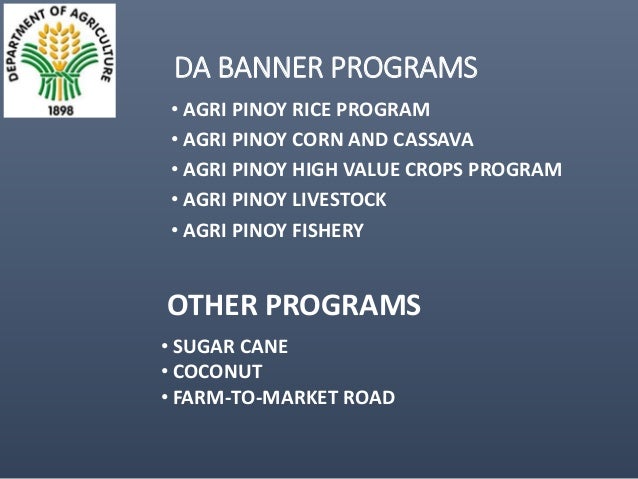 DEPARTMENT OF AGRICULTURE
1898

DA BANNER PROGRAMS

• AGRI PINOY RICE PROGRAM
• AGRI PINOY CORN AND CASSAVA
• AGRI PINOY HIGH VALUE CROPS PROGRAM
• AGRI PINOY LIVESTOCK
• AGRI PINOY FISHERY

OTHER PROGRAMS

• SUGAR CANE
• COCONUT
• FARM-TO-MARKET ROAD